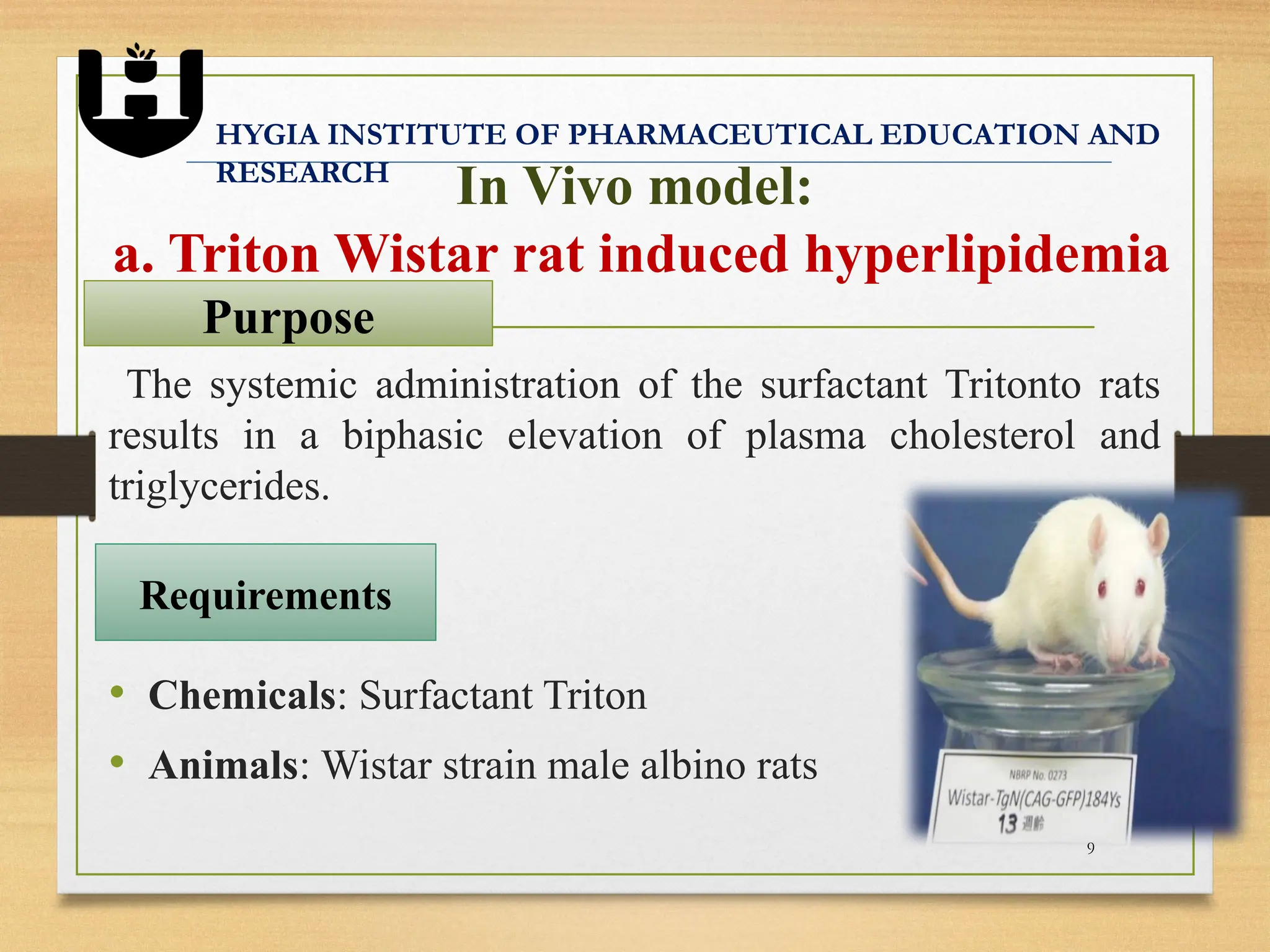 HYGIA INSTITUTE OF PHARMACEUTICAL EDUCATION AND RESEARCH

In Vivo model:

a. Triton Wistar rat induced hyperlipidemia

Purpose

The systemic administration of the surfactant Tritonto rats results in a biphasic elevation of plasma cholesterol and triglycerides.

Requirements

• **Chemicals**: Surfactant Triton

• **Animals**: Wistar strain male albino rats

NBRP No. 0273
Wistar-TgN(CAG-GFP)184Ys
13 週齢

9